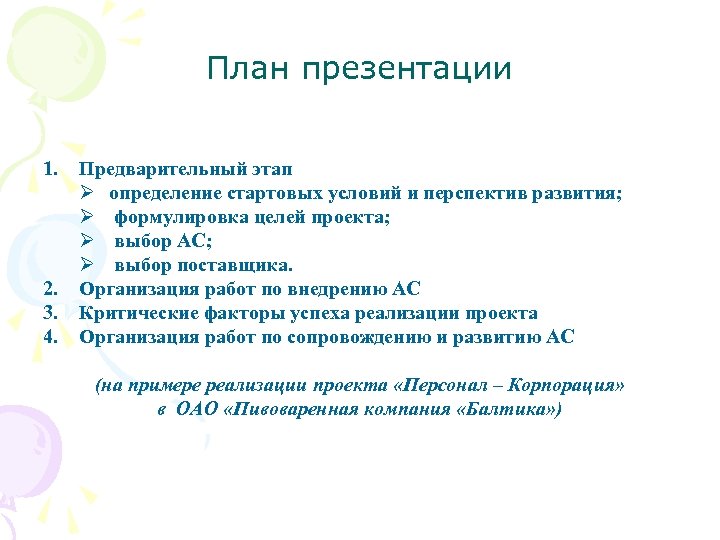 План презентации

1. Предварительный этап
➢ определение стартовых условий и перспектив развития;
➢ формулировка целей проекта;
➢ выбор АС;
➢ выбор поставщика.
2. Организация работ по внедрению АС
3. Критические факторы успеха реализации проекта
4. Организация работ по сопровождению и развитию АС

(на примере реализации проекта «Персонал – Корпорация» в ОАО «Пивоваренная компания «Балтика»)